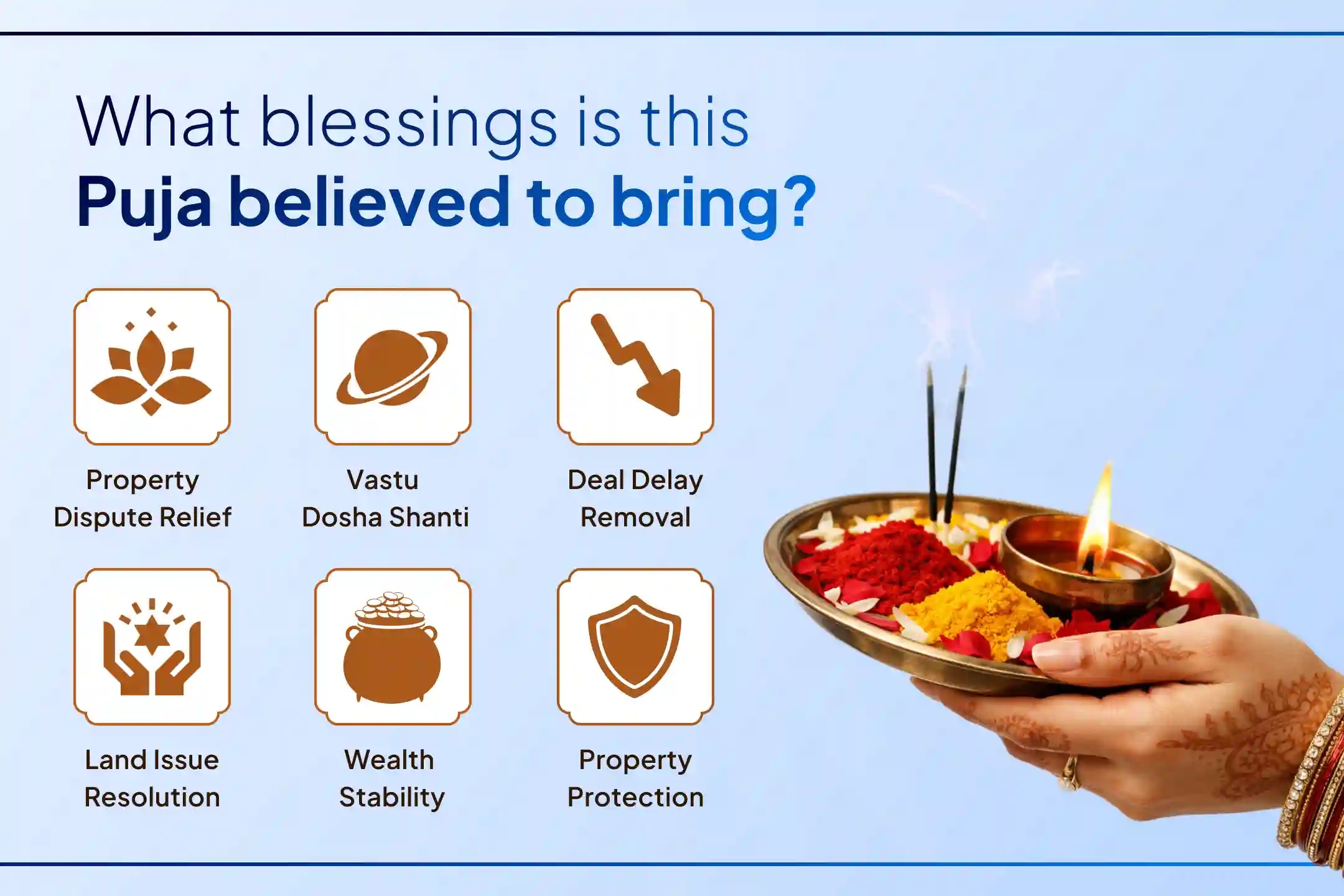 What blessings is this
Puja believed to bring?

Property Dispute Relief

Vastu Dosha Shanti

Deal Delay Removal

Land Issue Resolution

Wealth Stability

Property Protection